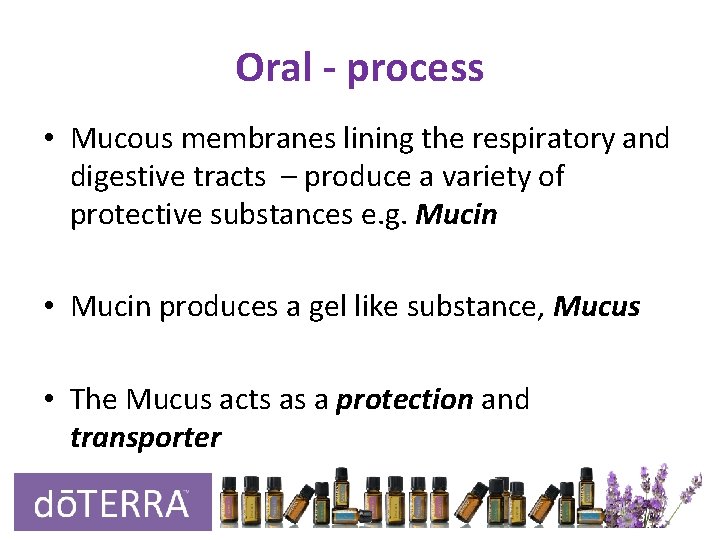 Oral - process

• Mucous membranes lining the respiratory and digestive tracts – produce a variety of protective substances e.g. Mucin

• Mucin produces a gel like substance, Mucus

• The Mucus acts as a protection and transporter

dōTERRA™